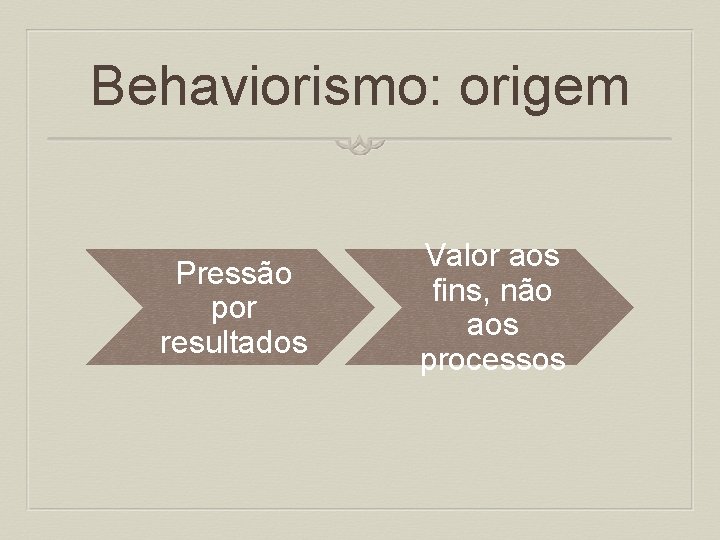 Behaviorismo: origem

Pressão por resultados

Valor aos fins, não aos processos